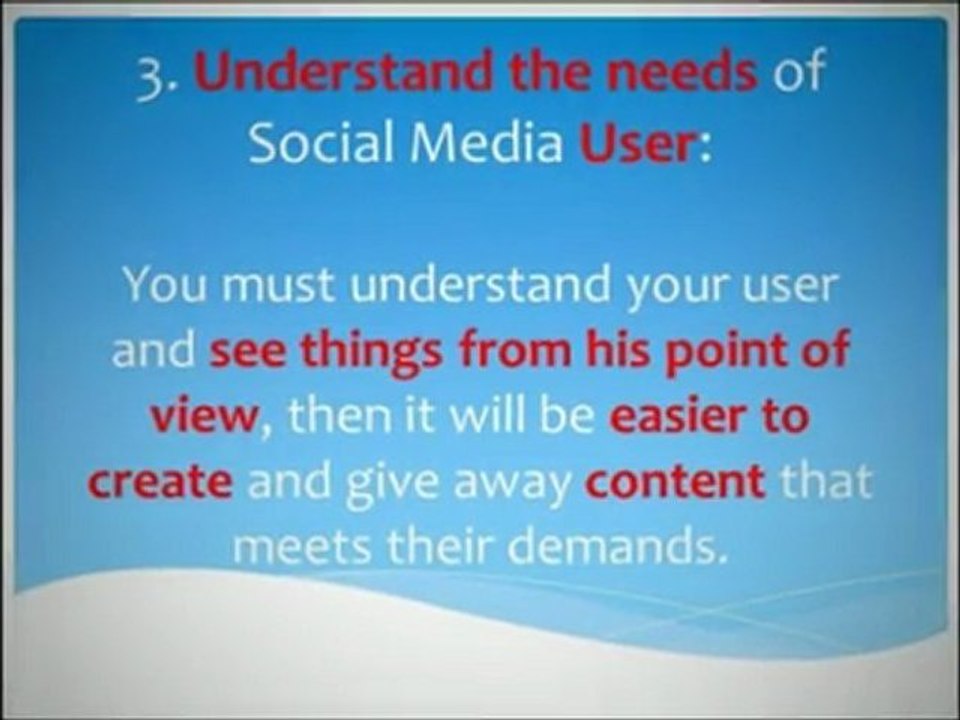 3. Understand the needs of Social Media User:

You must understand your user and see things from his point of view, then it will be easier to create and give away content that meets their demands.